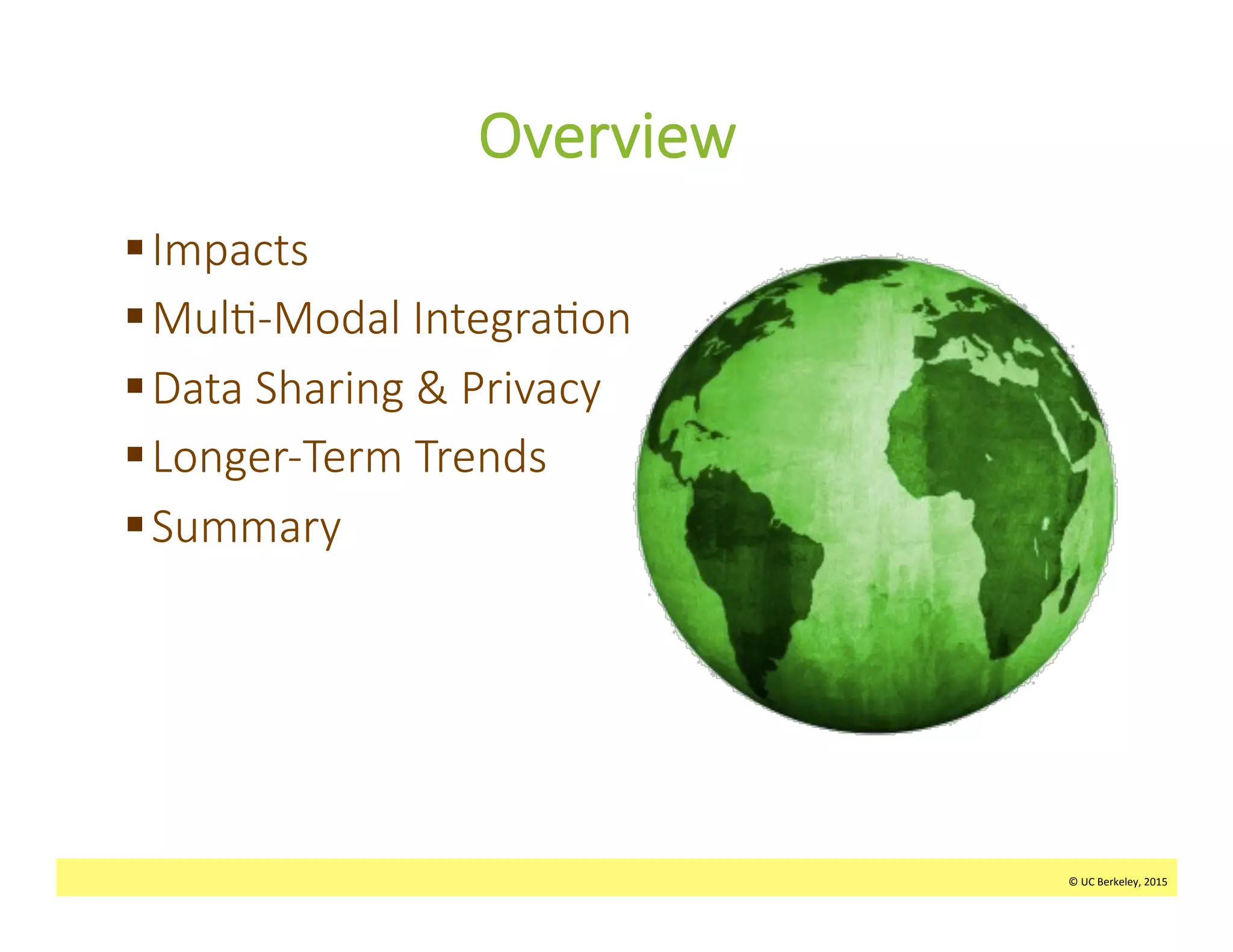 Overview

▪ Impacts
▪ Multi-Modal Integration
▪ Data Sharing & Privacy
▪ Longer-Term Trends
▪ Summary

© UC Berkeley, 2015